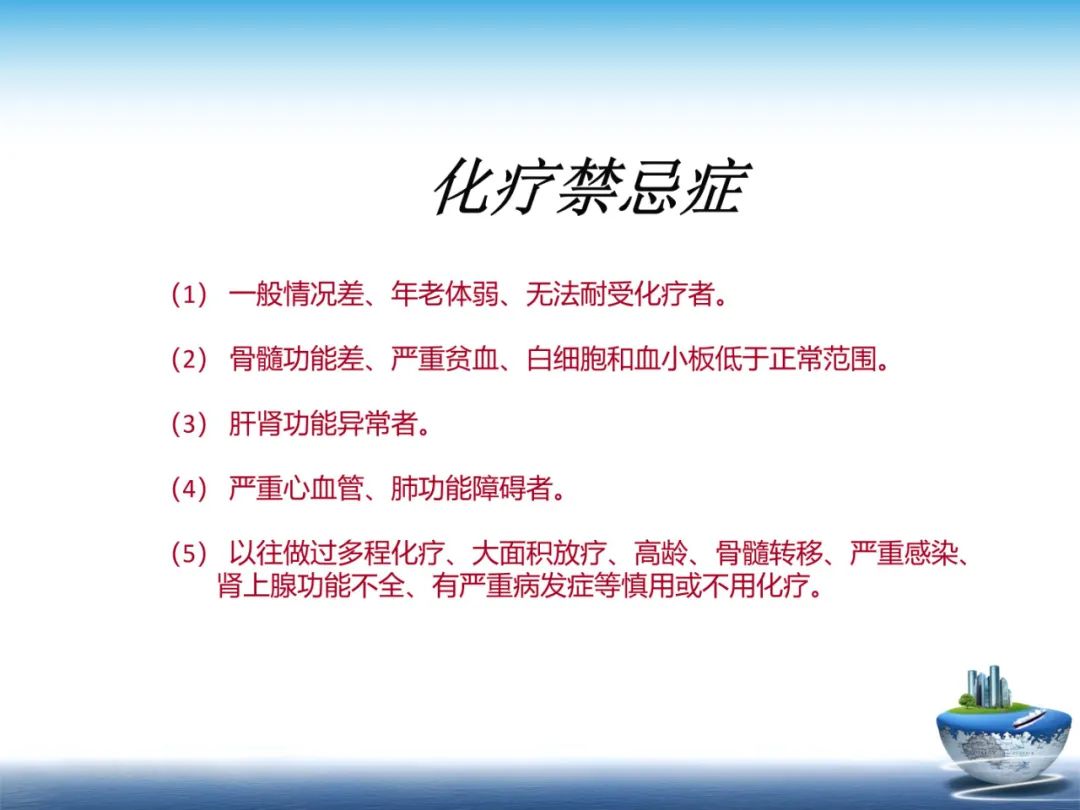 化疗禁忌症

(1) 一般情况差、年老体弱、无法耐受化疗者。

(2) 骨髓功能差、严重贫血、白细胞和血小板低于正常范围。

(3) 肝肾功能异常者。

(4) 严重心血管、肺功能障碍者。

(5) 以往做过多程化疗、大面积放疗、高龄、骨髓转移、严重感染、肾上腺功能不全、有严重病发症等慎用或不用化疗。